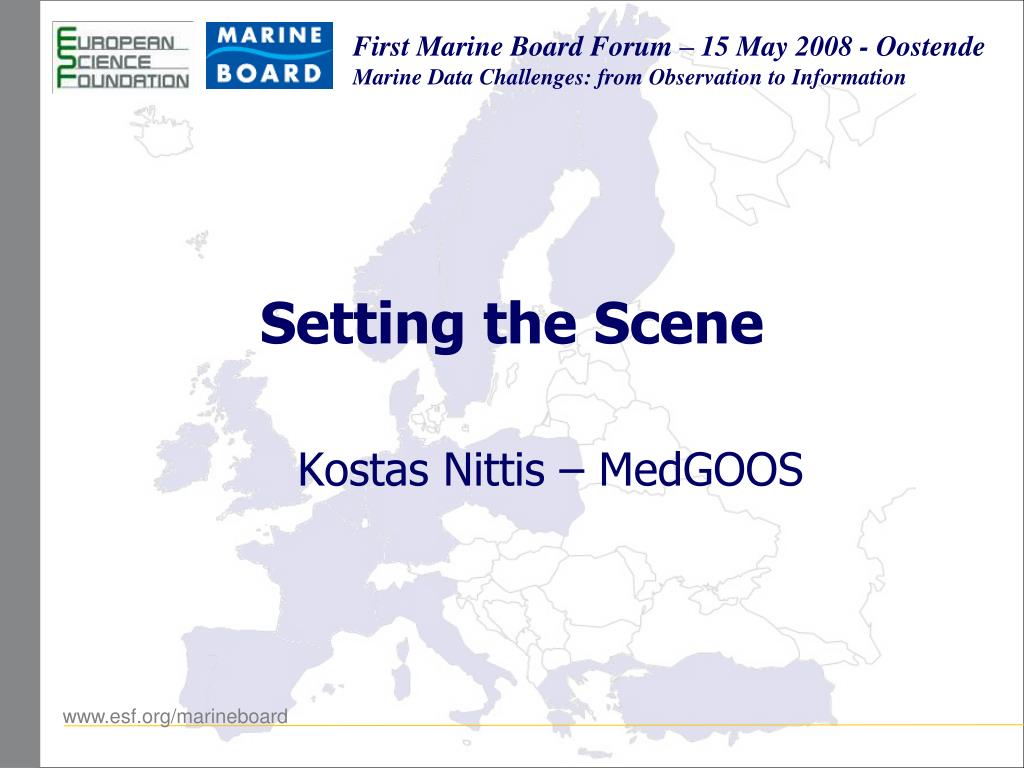 EUROPEAN SCIENCE FOUNDATION

MARINE BOARD

First Marine Board Forum – 15 May 2008 - Oostende
Marine Data Challenges: from Observation to Information

Setting the Scene

Kostas Nittis – MedGOOS

www.esf.org/marineboard